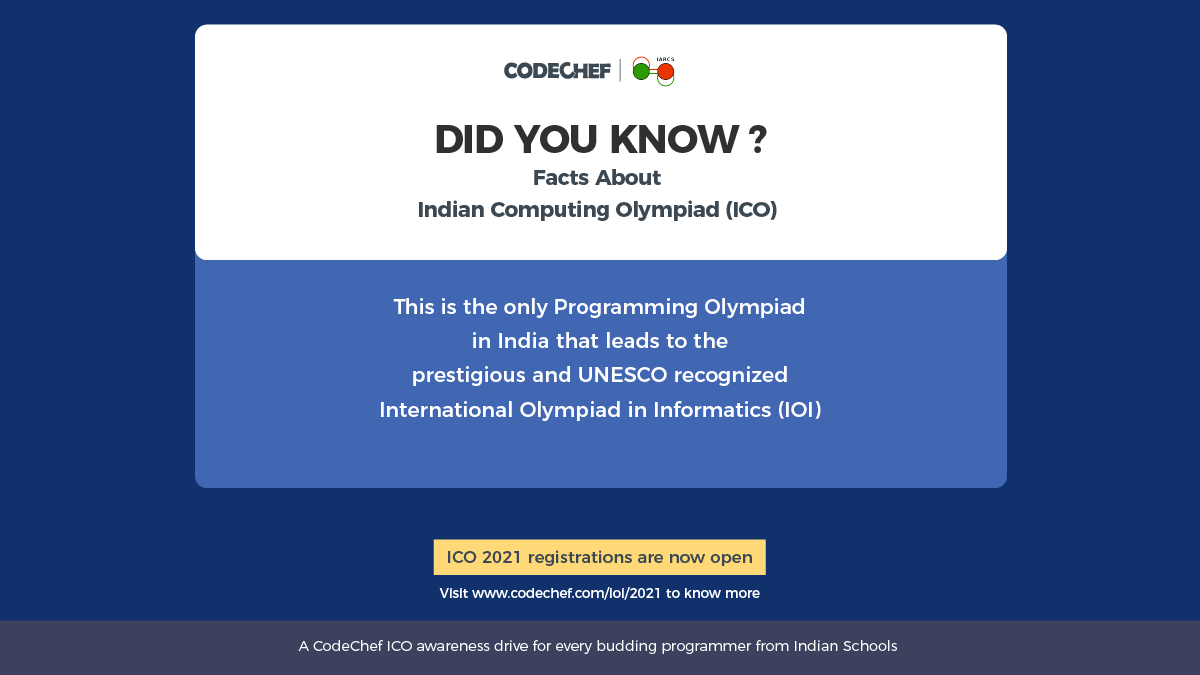 CODECHEF | IARCS

DID YOU KNOW ?
Facts About
Indian Computing Olympiad (ICO)

This is the only Programming Olympiad in India that leads to the prestigious and UNESCO recognized International Olympiad in Informatics (IOI)

ICO 2021 registrations are now open
Visit www.codechef.com/ioi/2021 to know more

A CodeChef ICO awareness drive for every budding programmer from Indian Schools